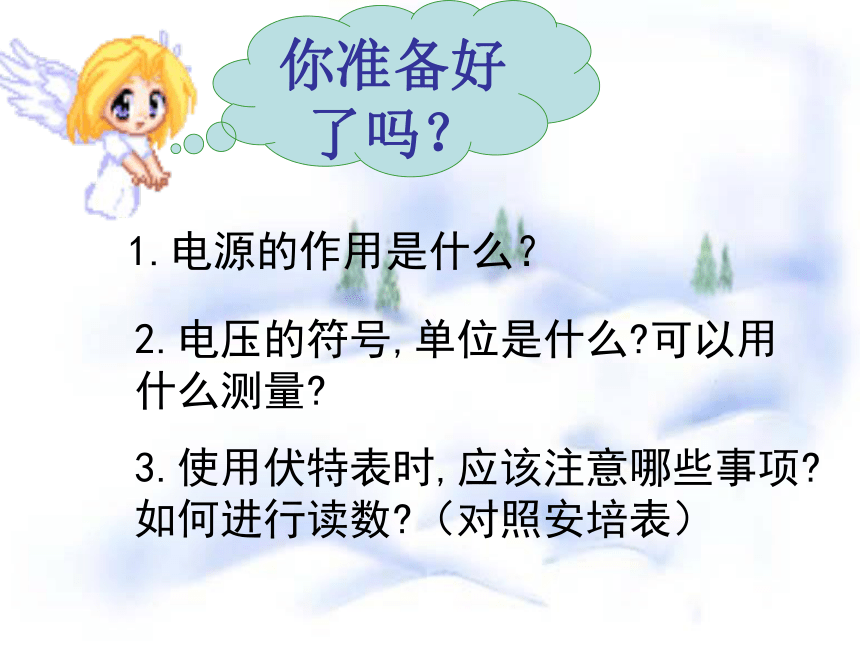 你准备好了吗？

1.电源的作用是什么？

2.电压的符号,单位是什么?可以用什么测量?

3.使用伏特表时,应该注意哪些事项?如何进行读数?（对照安培表）